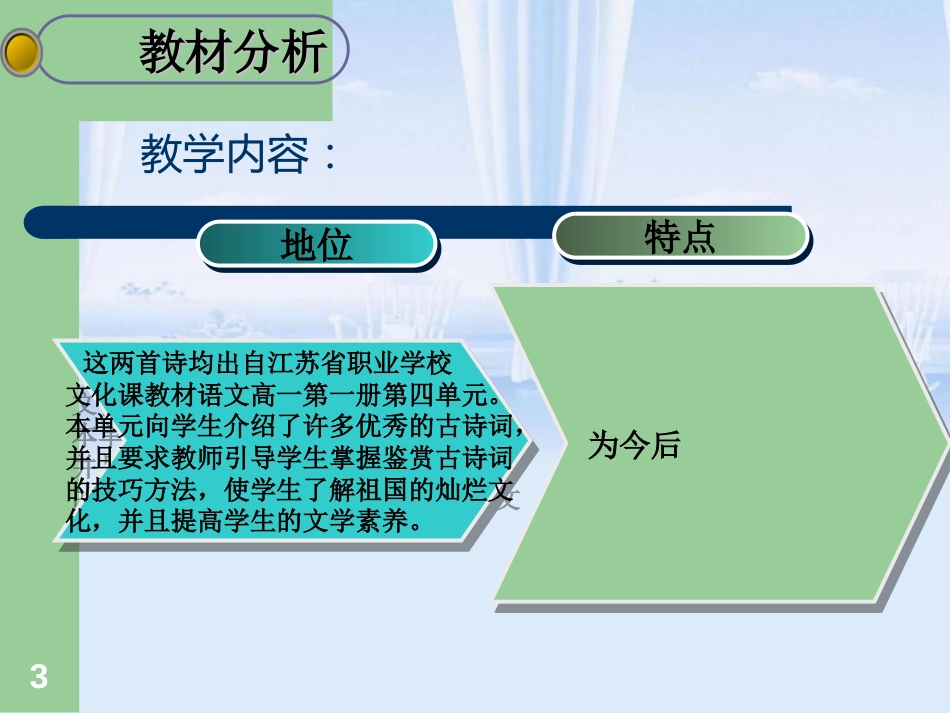 教材分析

教学内容：

地位

特点

这两首诗均出自江苏省职业学校文化课教材语文高一第一册第四单元。本单元向学生介绍了许多优秀的古诗词，并且要求教师引导学生掌握鉴赏古诗词的技巧方法，使学生了解祖国的灿烂文化，并且提高学生的文学素养。

为今后

3